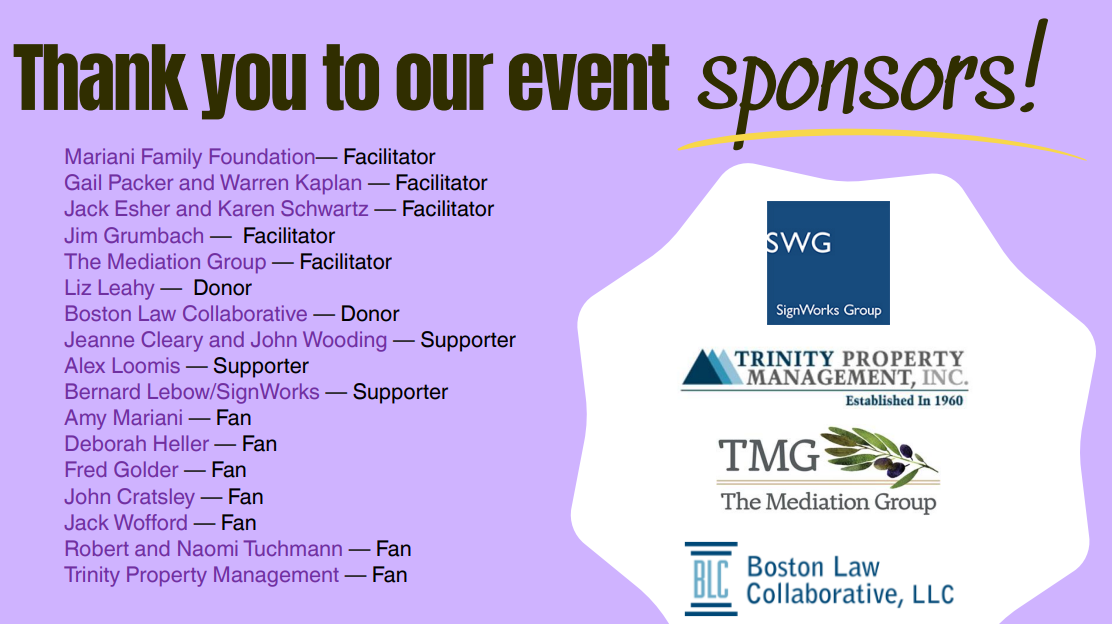 Thank you to our event sponsors!

Mariani Family Foundation— Facilitator
Gail Packer and Warren Kaplan — Facilitator
Jack Esher and Karen Schwartz — Facilitator
Jim Grumbach — Facilitator
The Mediation Group — Facilitator
Liz Leahy — Donor
Boston Law Collaborative — Donor
Jeanne Cleary and John Wooding — Supporter
Alex Loomis — Supporter
Bernard Lebow/SignWorks — Supporter
Amy Mariani — Fan
Deborah Heller — Fan
Fred Golder — Fan
John Cratsley — Fan
Jack Wofford — Fan
Robert and Naomi Tuchmann — Fan
Trinity Property Management — Fan

SWG
SignWorks Group

TRINITY PROPERTY MANAGEMENT, INC.
Established In 1960

TMG
The Mediation Group

BLC
Boston Law Collaborative, LLC